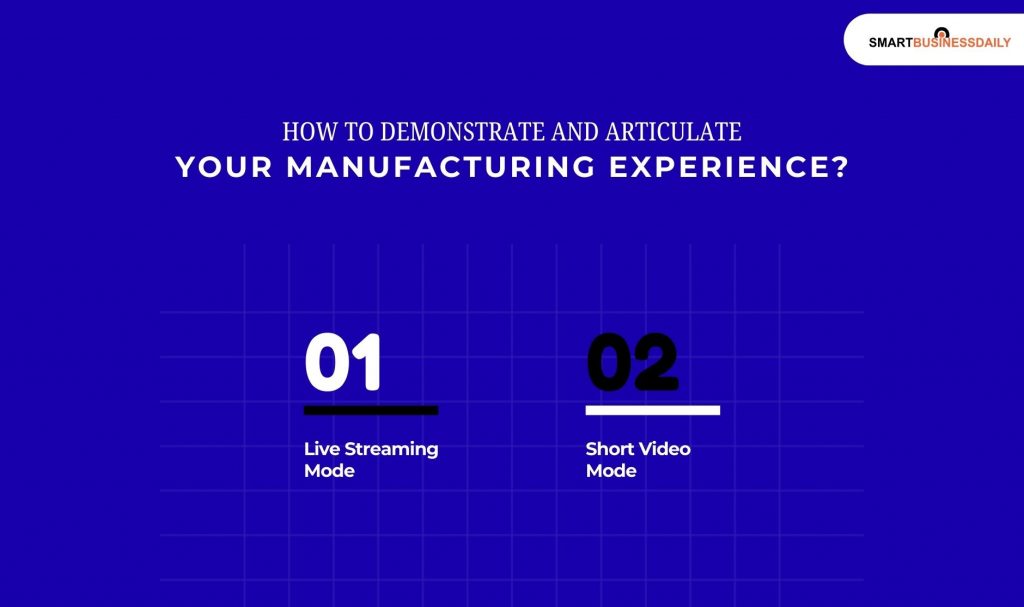 SMARTBUSINESSDAILY

HOW TO DEMONSTRATE AND ARTICULATE
YOUR MANUFACTURING EXPERIENCE?

01

Live Streaming Mode

02

Short Video Mode